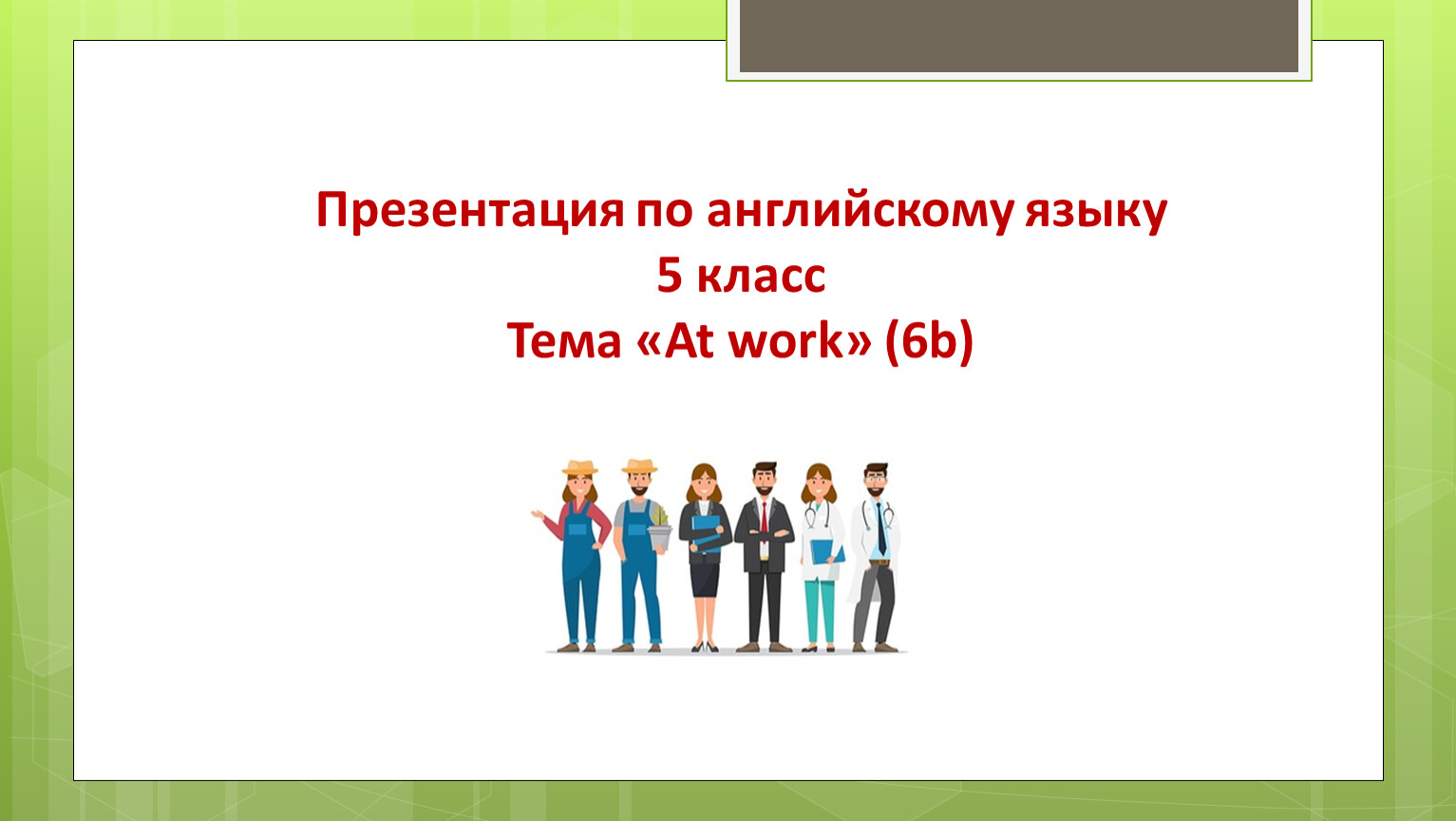 Презентация по английскому языку
5 класс
Тема «At work» (6b)